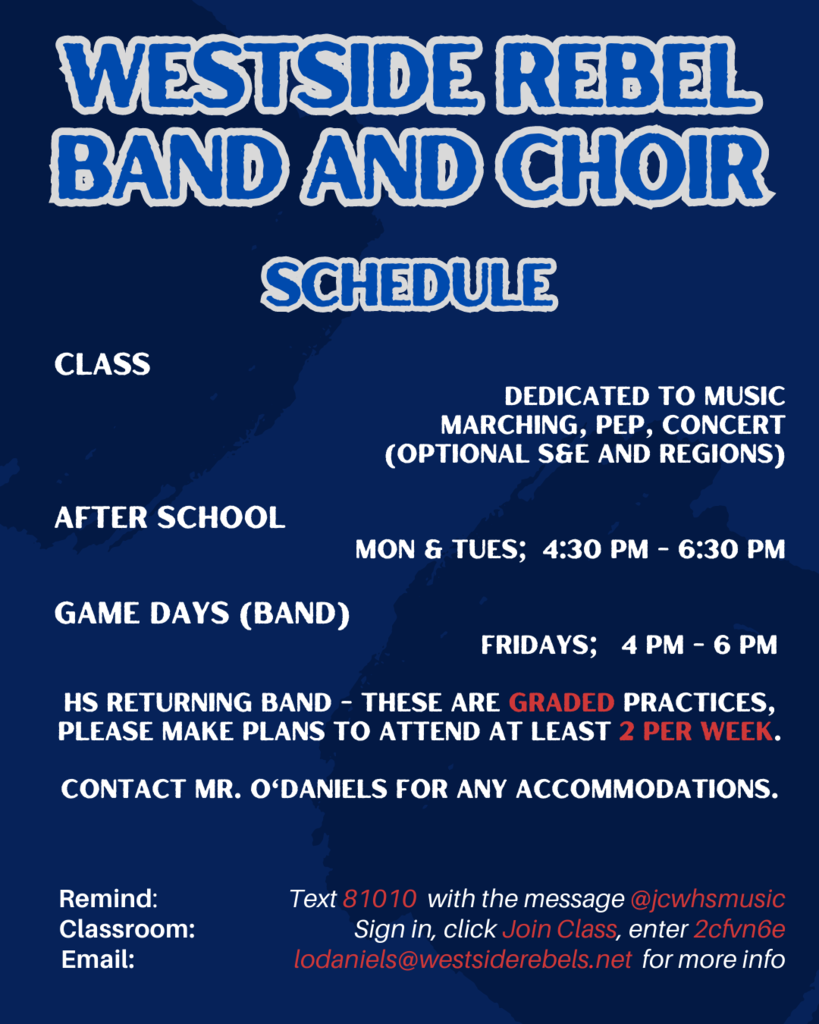 WESTSIDE REBEL BAND AND CHOIR

SCHEDULE

CLASS

DEDICATED TO MUSIC
MARCHING, PEP, CONCERT
(OPTIONAL S&E AND REGIONS)

AFTER SCHOOL

MON & TUES; 4:30 PM - 6:30 PM

GAME DAYS (BAND)

FRIDAYS; 4 PM - 6 PM

HS RETURNING BAND - THESE ARE GRADED PRACTICES, PLEASE MAKE PLANS TO ATTEND AT LEAST 2 PER WEEK.

CONTACT MR. O'DANIELS FOR ANY ACCOMMODATIONS.

Remind: Text 81010 with the message @jcwhsmusic
Classroom: Sign in, click Join Class, enter 2cfvn6e
Email: lodaniels@westsiderebels.net for more info